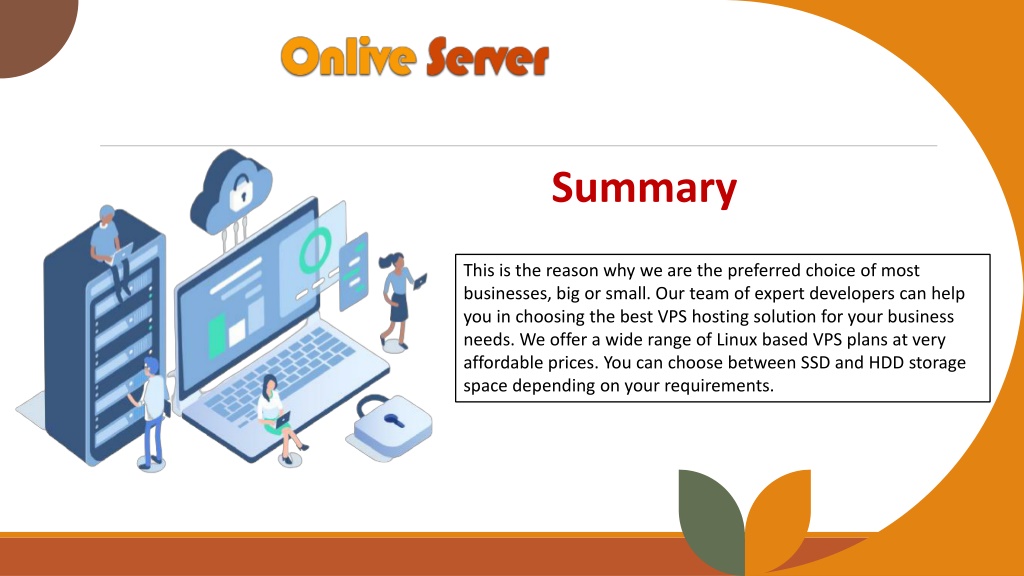 Onlive Server

Summary

This is the reason why we are the preferred choice of most businesses, big or small. Our team of expert developers can help you in choosing the best VPS hosting solution for your business needs. We offer a wide range of Linux based VPS plans at very affordable prices. You can choose between SSD and HDD storage space depending on your requirements.